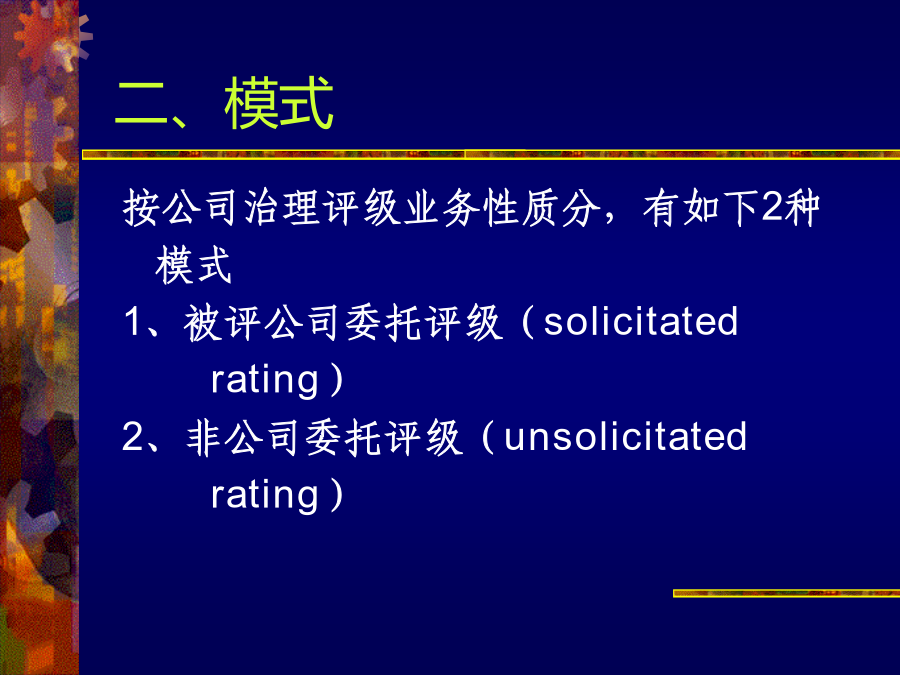 二、模式

按公司治理评级业务性质分，有如下2种模式

1、被评公司委托评级（solicitated rating）

2、非公司委托评级（unsolicitated rating）